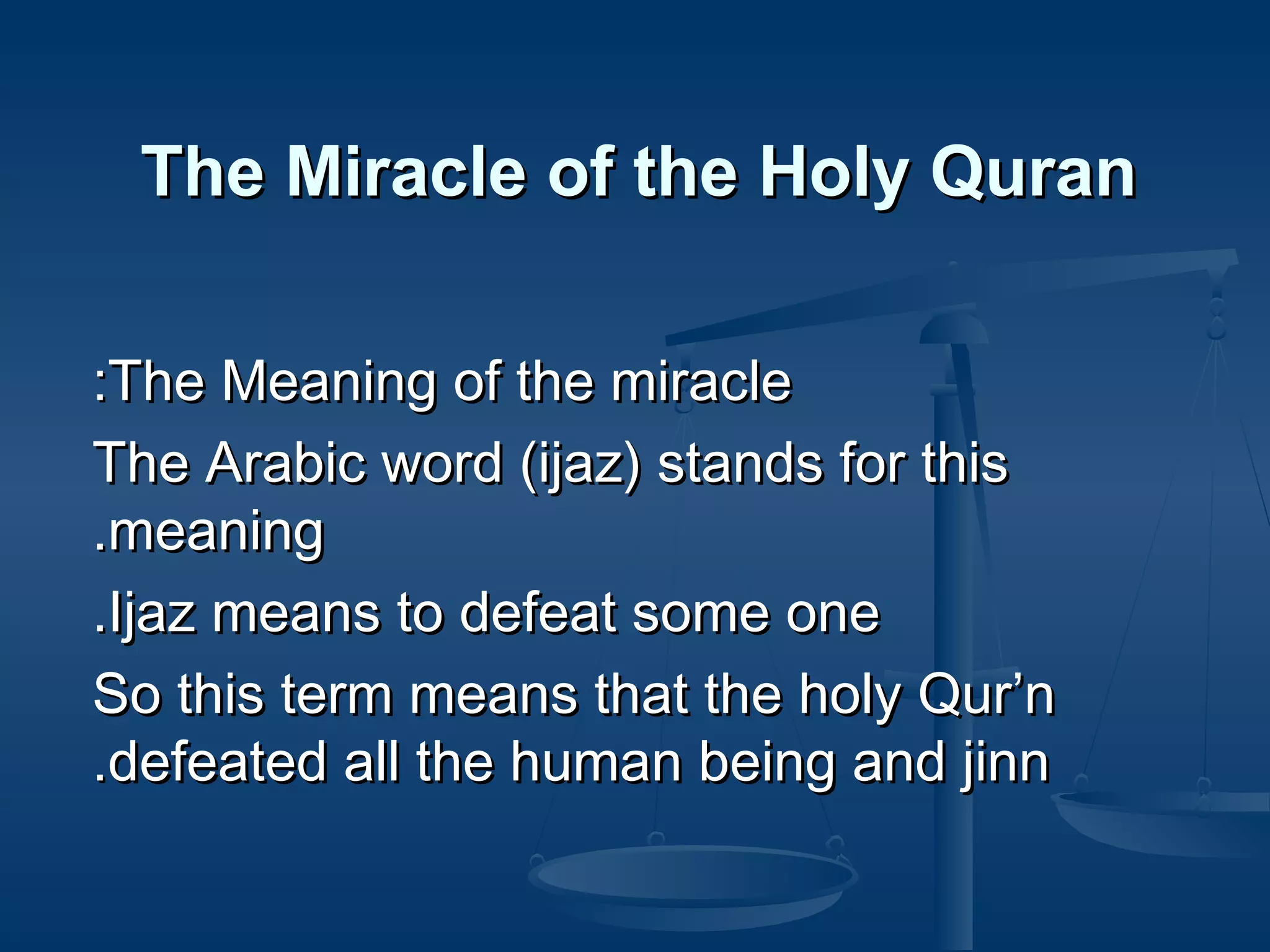 The Miracle of the Holy Quran

:The Meaning of the miracle

The Arabic word (ijaz) stands for this .meaning

.Ijaz means to defeat some one

So this term means that the holy Qur’n .defeated all the human being and jinn